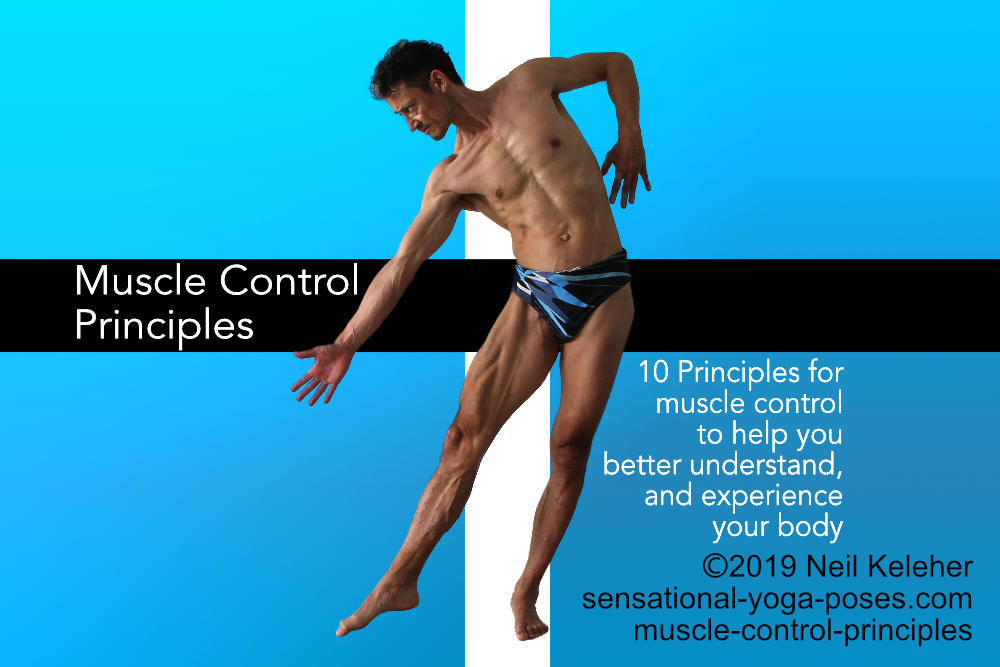 Muscle Control Principles

10 Principles for muscle control to help you better understand, and experience your body

©2019 Neil Keleher
sensational-yoga-poses.com
muscle-control-principles